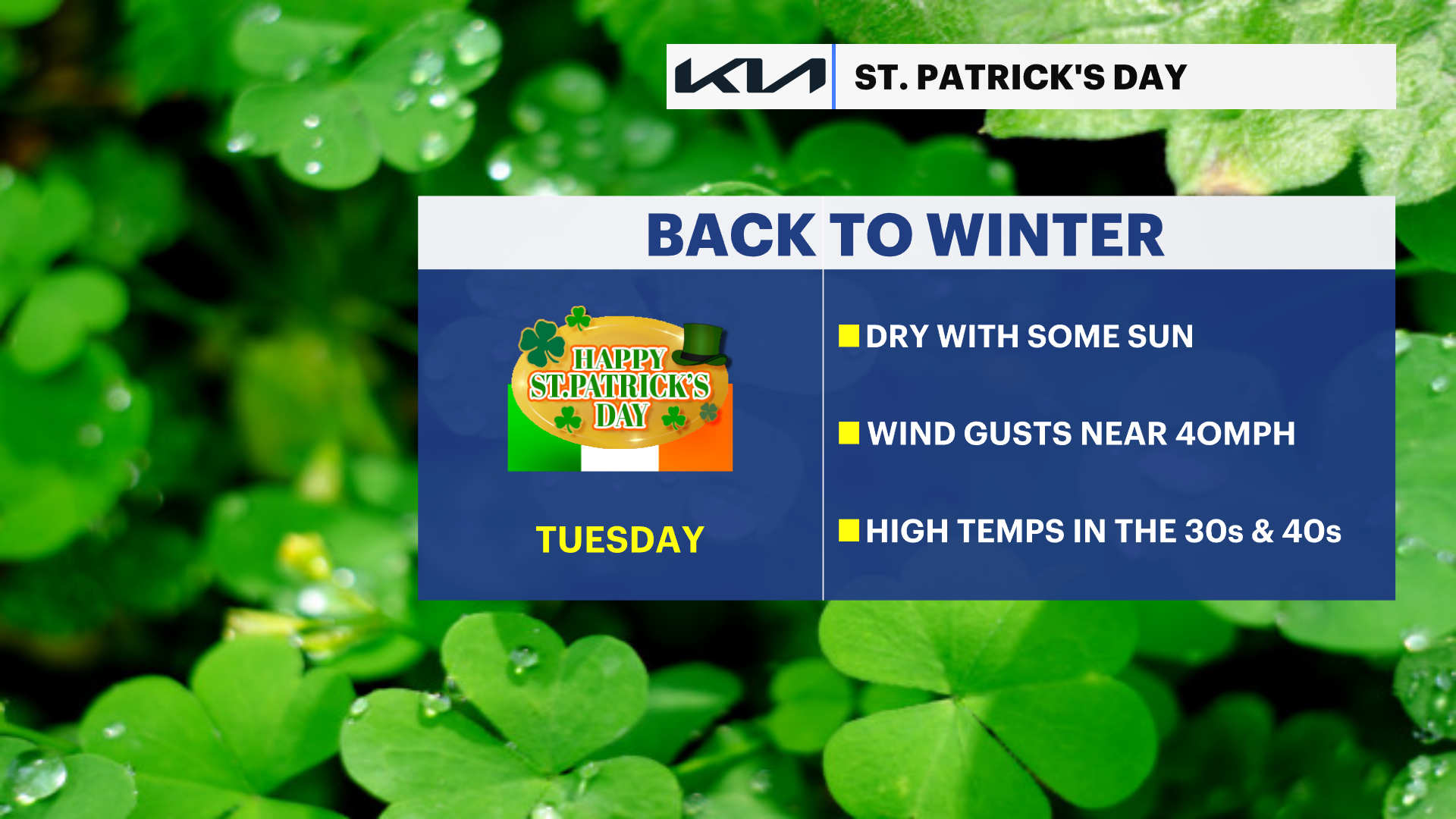 KIA ST. PATRICK'S DAY

BACK TO WINTER

HAPPY ST.PATRICK'S DAY

TUESDAY

DRY WITH SOME SUN

WIND GUSTS NEAR 40MPH

HIGH TEMPS IN THE 30s & 40s